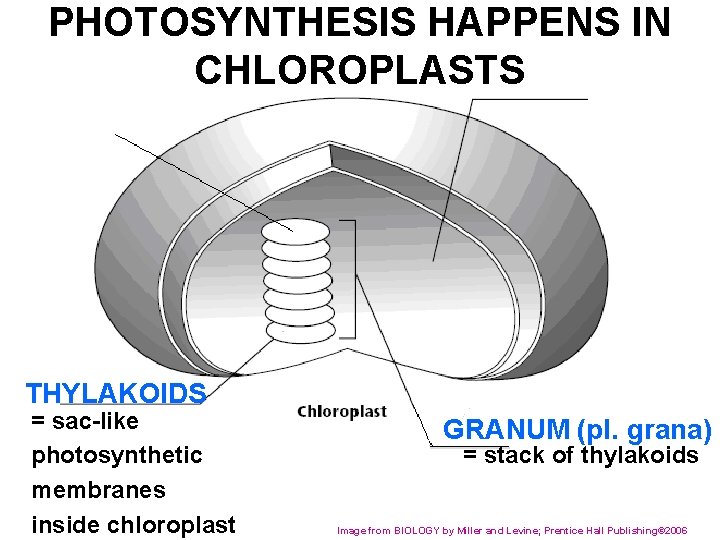 PHOTOSYNTHESIS HAPPENS IN CHLOROPLASTS

THYLAKOIDS
= sac-like photosynthetic membranes inside chloroplast

Chloroplast

GRANUM (pl. grana)
= stack of thylakoids

Image from BIOLOGY by Miller and Levine; Prentice Hall Publishing©2006